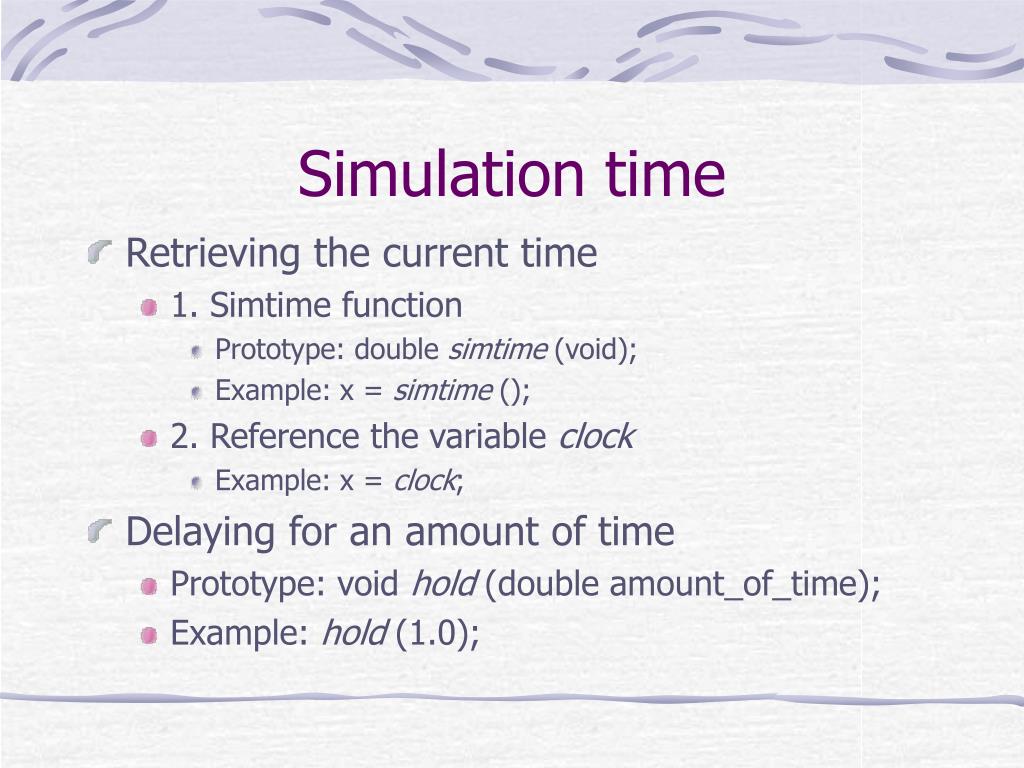 Simulation time

Retrieving the current time

1. Simtime function

Prototype: double simtime (void);

Example: x = simtime ();

2. Reference the variable clock

Example: x = clock;

Delaying for an amount of time

Prototype: void hold (double amount_of_time);

Example: hold (1.0);